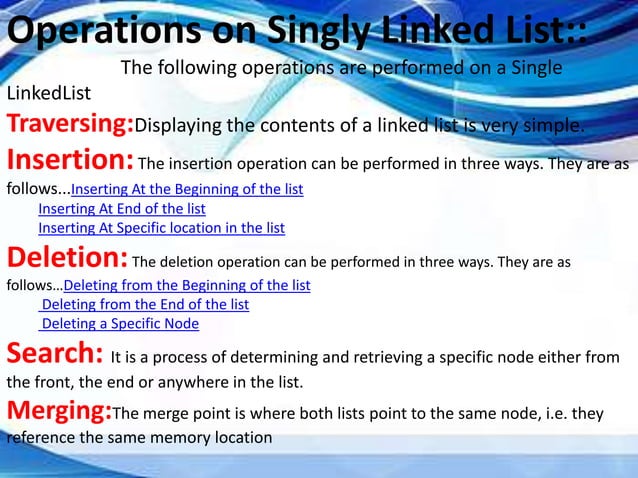 Operations on Singly Linked List::

The following operations are performed on a Single LinkedList

Traversing:Displaying the contents of a linked list is very simple.

Insertion: The insertion operation can be performed in three ways. They are as follows...Inserting At the Beginning of the list
Inserting At End of the list
Inserting At Specific location in the list

Deletion: The deletion operation can be performed in three ways. They are as follows...Deleting from the Beginning of the list
Deleting from the End of the list
Deleting a Specific Node

Search: It is a process of determining and retrieving a specific node either from the front, the end or anywhere in the list.

Merging:The merge point is where both lists point to the same node, i.e. they reference the same memory location